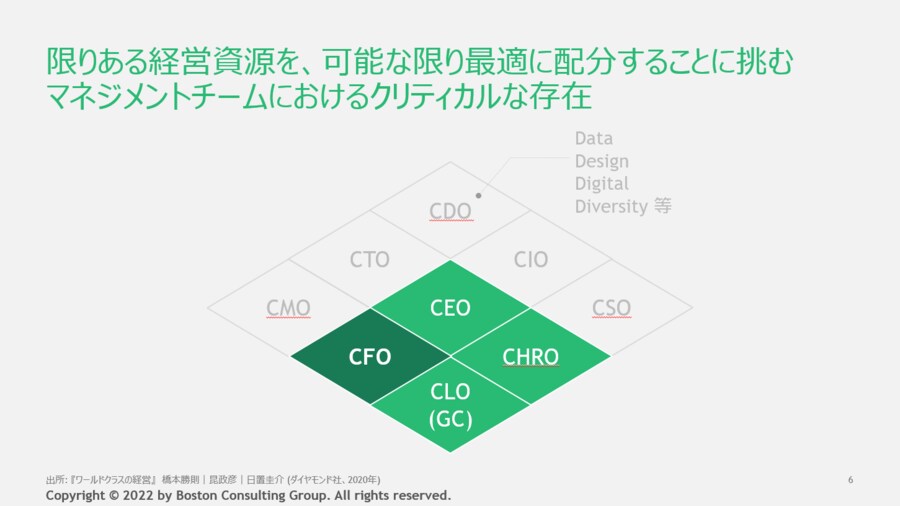 限りある経営資源を、可能な限り最適に配分することに挑む マネジメントチームにおけるクリティカルな存在

Data
Design
Digital
Diversity 等

CDO

CTO

CIO

CMO

CEO

CSO

CFO

CHRO

CLO
(GC)

出所:『ワールドクラスの経営』 橋本勝則 | 昆政彦 | 日置圭介 (ダイヤモンド社、2020年)

6

Copyright © 2022 by Boston Consulting Group. All rights reserved.